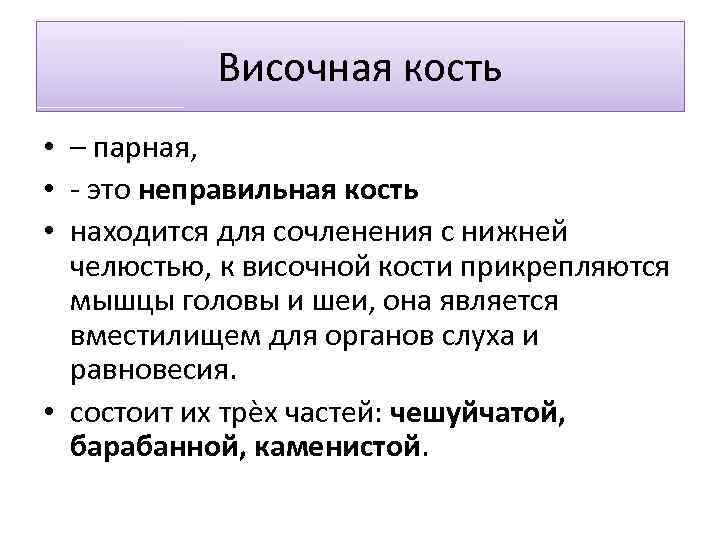 Височная кость

• – парная,
• - это неправильная кость
• находится для сочленения с нижней челюстью, к височной кости прикрепляются мышцы головы и шеи, она является вместилищем для органов слуха и равновесия.
• состоит их трёх частей: чешуйчатой, барабанной, каменистой.